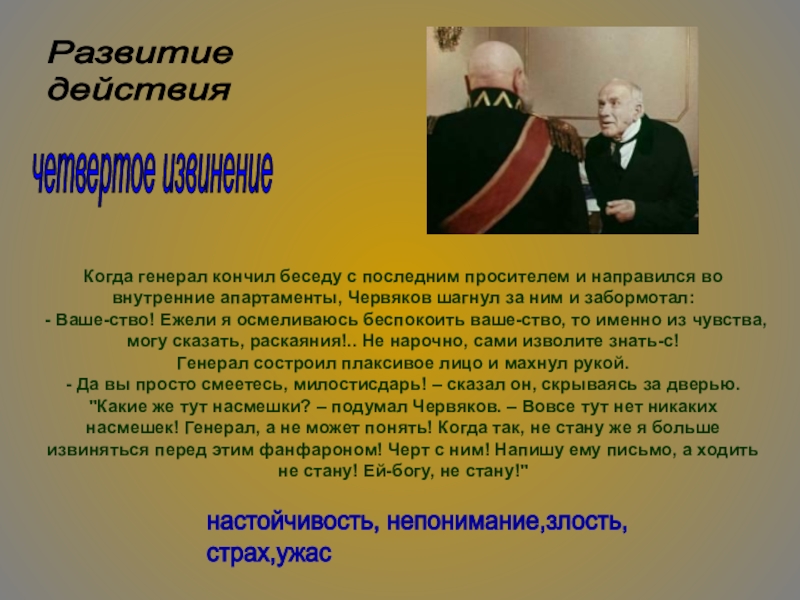 Развитие действия

четвертое извинение

Когда генерал кончил беседу с последним просителем и направился во внутренние апартаменты, Червяков шагнул за ним и забормотал:
- Ваше-ство! Ежели я осмеливаюсь беспокоить ваше-ство, то именно из чувства, могу сказать, раскаяния!.. Не нарочно, сами изволите знать-с!
Генерал состроил плаксивое лицо и махнул рукой.
- Да вы просто смеетесь, милостисдарь! – сказал он, скрываясь за дверью.
"Какие же тут насмешки? – подумал Червяков. – Вовсе тут нет никаких насмешек! Генерал, а не может понять! Когда так, не стану же я больше извиняться перед этим фанфароном! Черт с ним! Напишу ему письмо, а ходить не стану! Ей-богу, не стану!"

настойчивость, непонимание,злость, страх,ужас